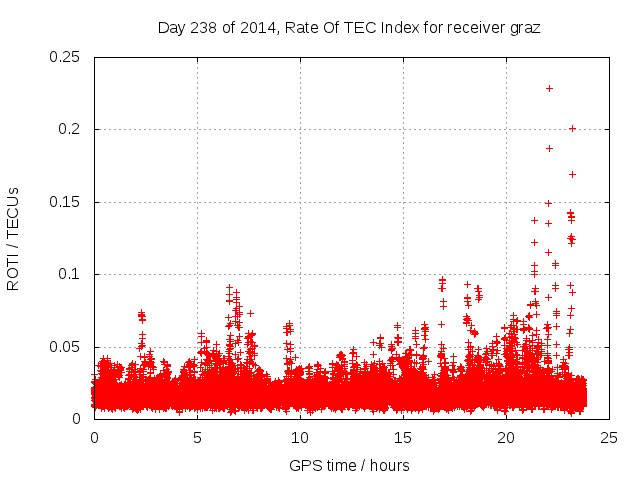 Day 238 of 2014, Rate Of TEC Index for receiver graz

ROTI / TECUs

0.25
0.2
0.15
0.1
0.05
0

0
5
10
15
20
25

GPS time / hours